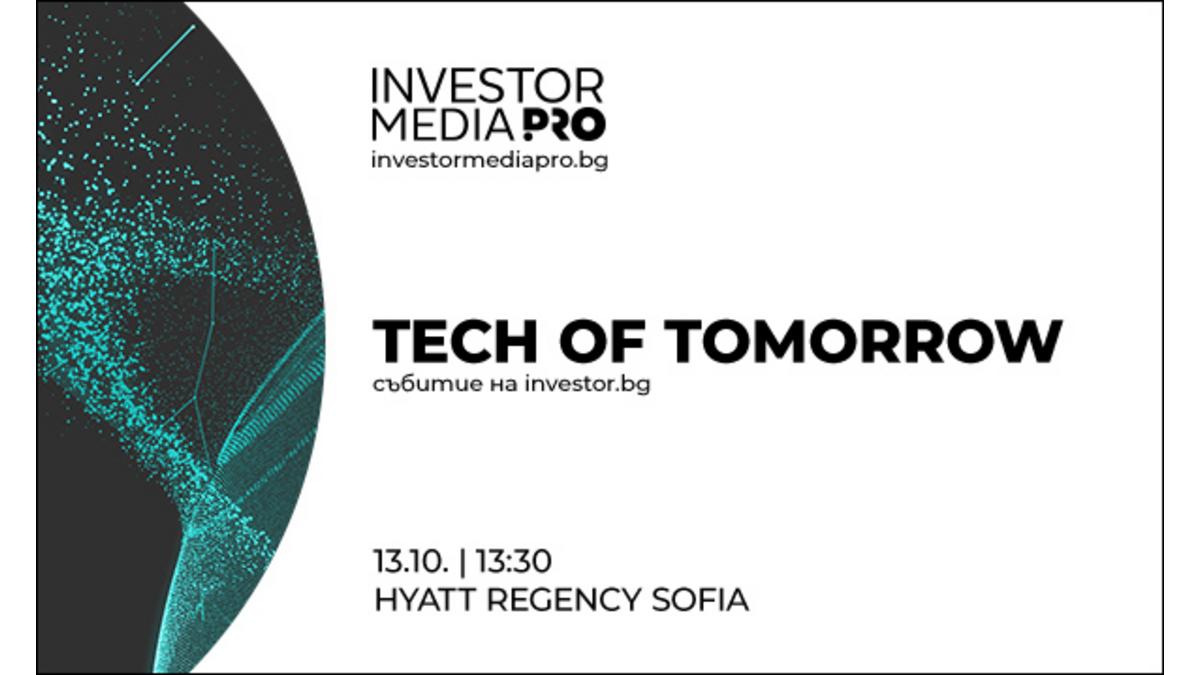 INVESTOR
MEDIA PRO
investormediapro.bg

TECH OF TOMORROW
събитие на investor.bg

13.10. | 13:30
HYATT REGENCY SOFIA